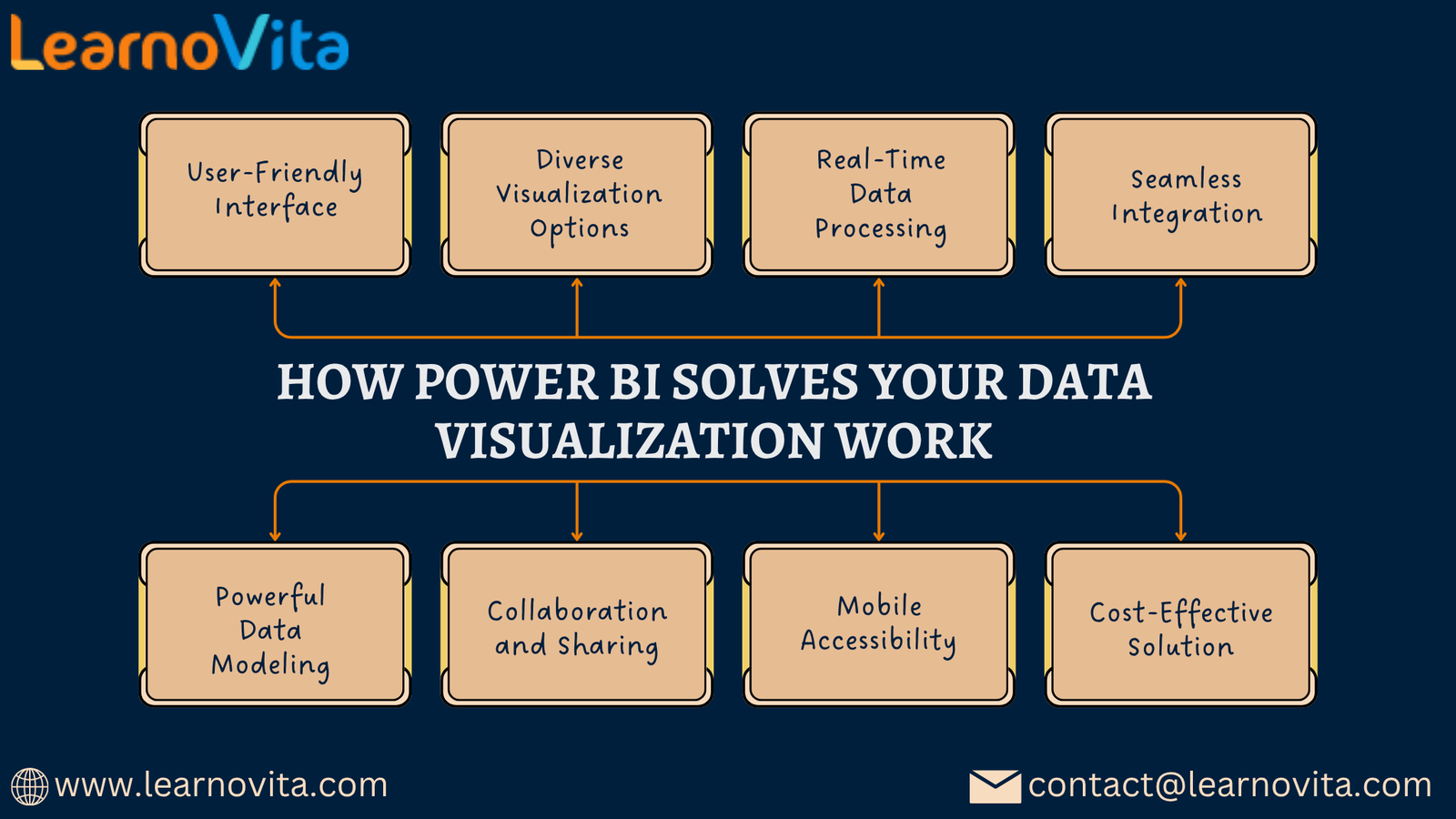 LearnoVita

User-Friendly Interface

Diverse Visualization Options

Real-Time Data Processing

Seamless Integration

HOW POWER BI SOLVES YOUR DATA VISUALIZATION WORK

Powerful Data Modeling

Collaboration and Sharing

Mobile Accessibility

Cost-Effective Solution

www.learnovita.com

contact@learnovita.com